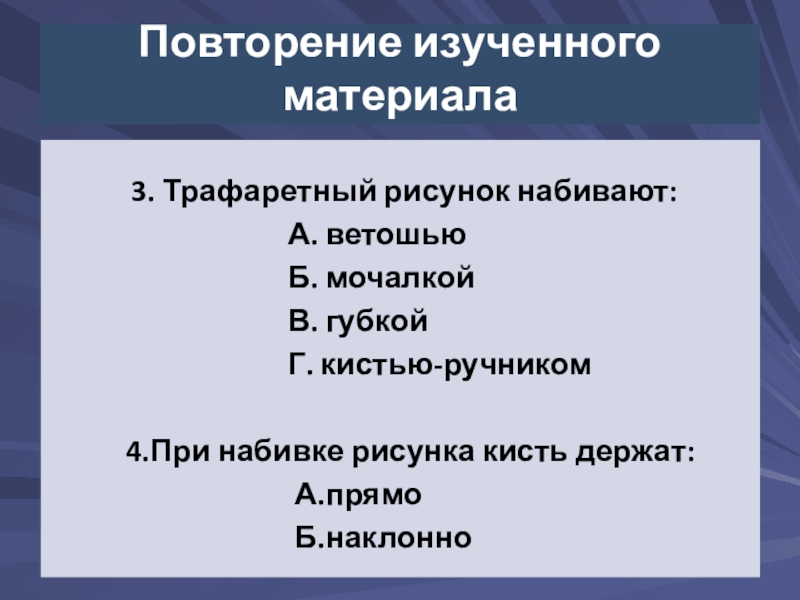 Повторение изученного материала

3. Трафаретный рисунок набивают:

А. ветошью

Б. мочалкой

В. губкой

Г. кистью-ручником

4.При набивке рисунка кисть держат:

А.прямо

Б.наклонно